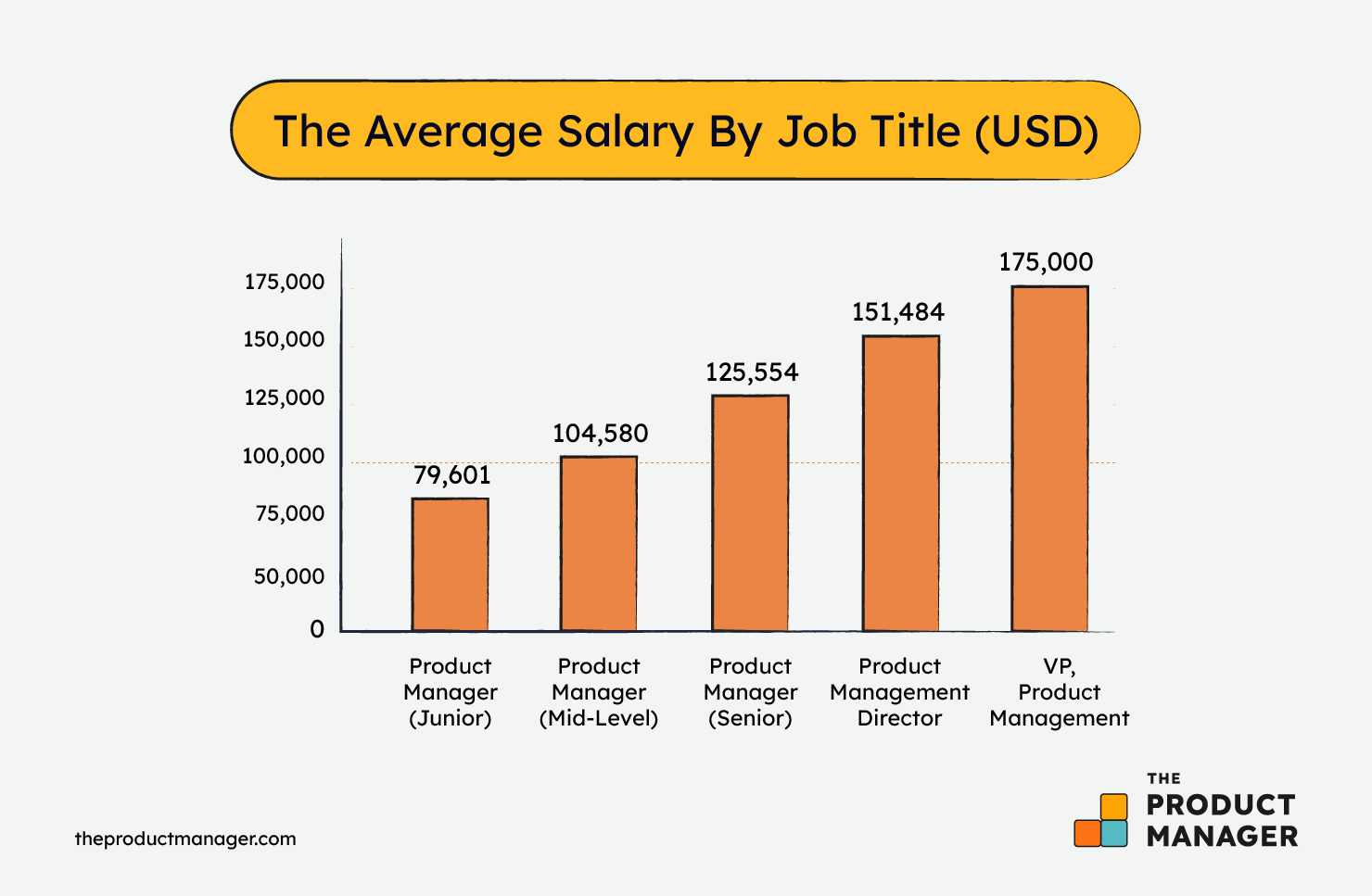 The Average Salary By Job Title (USD)

175,000
150,000
125,000
100,000
75,000
50,000
0

79,601
104,580
125,554
151,484
175,000

Product Manager (Junior)
Product Manager (Mid-Level)
Product Manager (Senior)
Product Management Director
VP, Product Management

theproductmanager.com

THE PRODUCT MANAGER